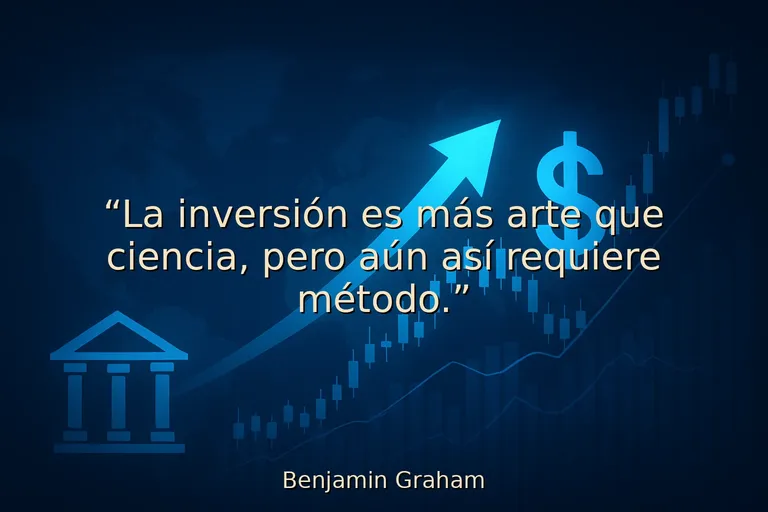 “La inversión es más arte que ciencia, pero aún así requiere método.”

Benjamin Graham